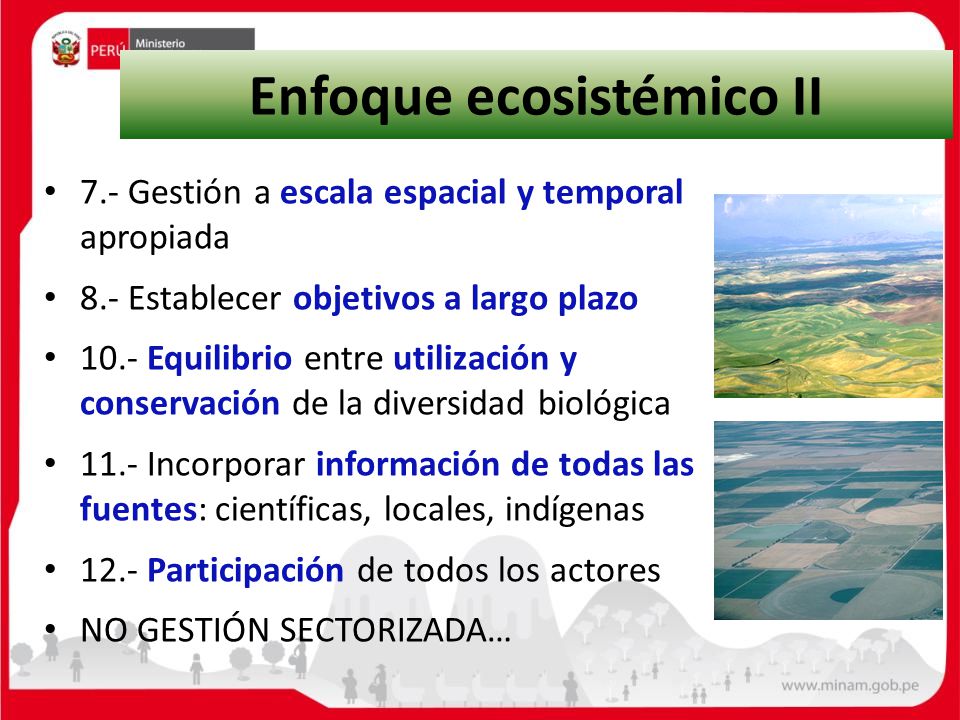 PERÚ Ministerio

Enfoque ecosistémico II

• 7.- Gestión a escala espacial y temporal apropiada
• 8.- Establecer objetivos a largo plazo
• 10.- Equilibrio entre utilización y conservación de la diversidad biológica
• 11.- Incorporar información de todas las fuentes: científicas, locales, indígenas
• 12.- Participación de todos los actores
• NO GESTIÓN SECTORIZADA…

www.minam.gob.pe